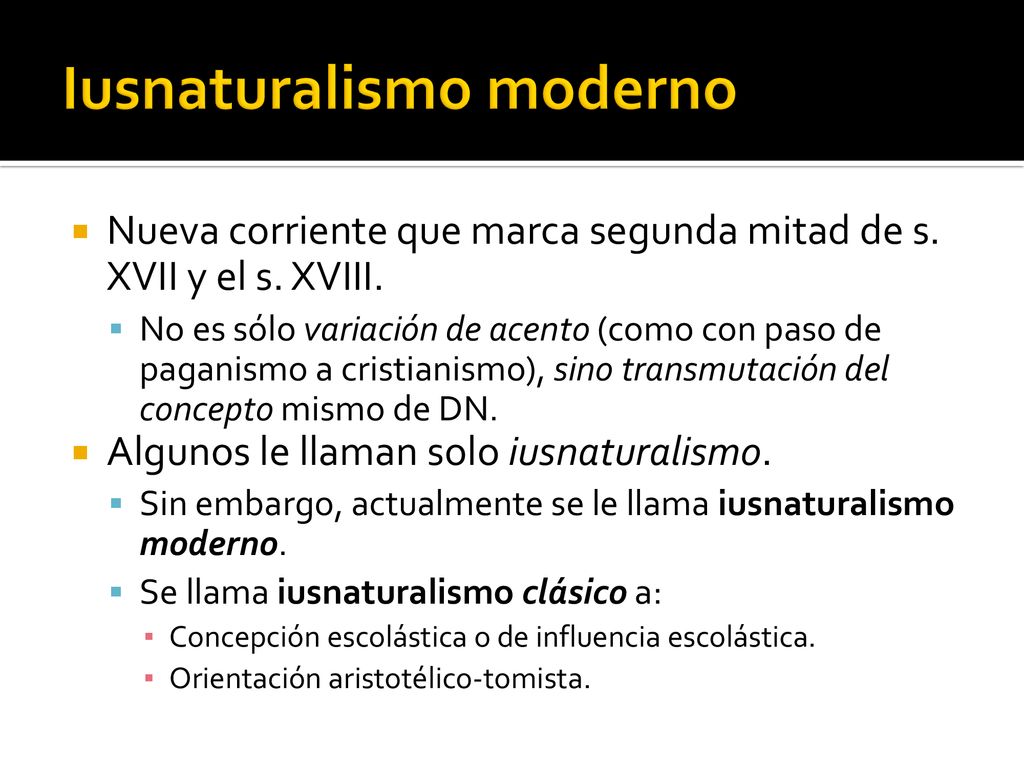 Iusnaturalismo moderno

Nueva corriente que marca segunda mitad de s. XVII y el s. XVIII.

No es sólo variación de acento (como con paso de paganismo a cristianismo), sino transmutación del concepto mismo de DN.

Algunos le llaman solo iusnaturalismo.

Sin embargo, actualmente se le llama iusnaturalismo moderno.

Se llama iusnaturalismo clásico a:

Concepción escolástica o de influencia escolástica.

Orientación aristotélico-tomista.